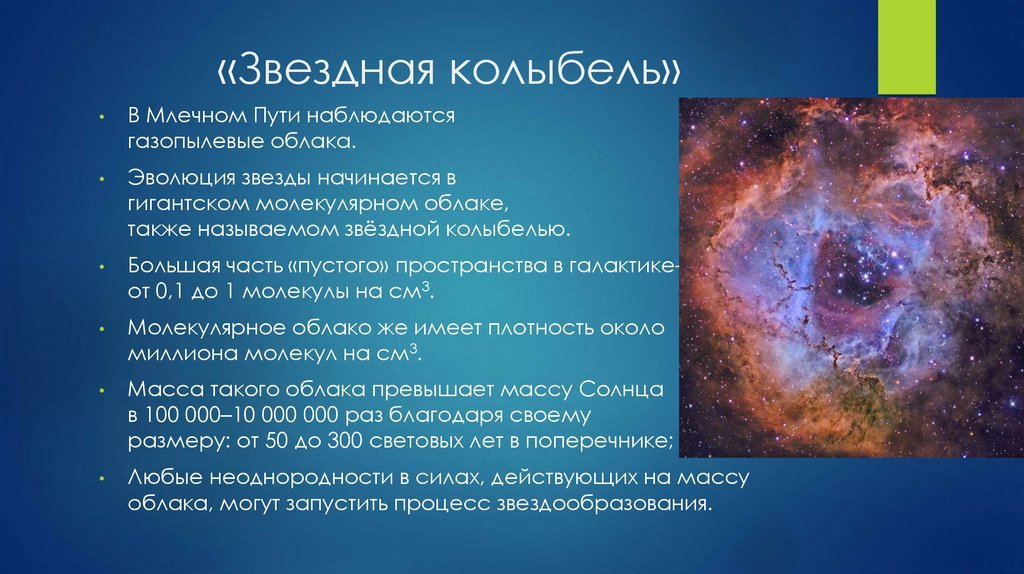 «Звездная колыбель»

• В Млечном Пути наблюдаются газопылевые облака.

• Эволюция звезды начинается в гигантском молекулярном облаке, также называемом звёздной колыбелью.

• Большая часть «пустого» пространства в галактике- от 0,1 до 1 молекулы на см$^3$.

• Молекулярное облако же имеет плотность около миллиона молекул на см$^3$.

• Масса такого облака превышает массу Солнца в 100 000–10 000 000 раз благодаря своему размеру: от 50 до 300 световых лет в поперечнике;

• Любые неоднородности в силах, действующих на массу облака, могут запустить процесс звездообразования.